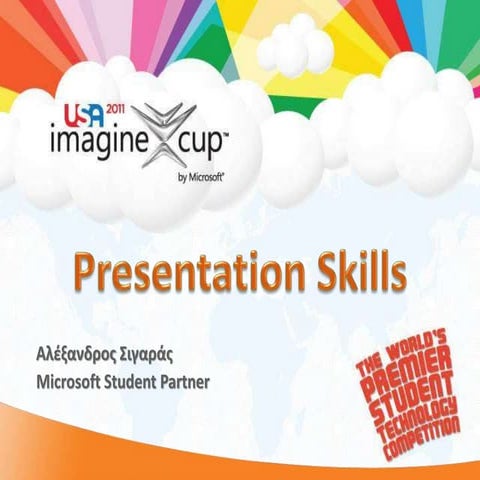 USA 2011
imagine cup™
by Microsoft®

Presentation Skills

Αλέξανδρος Σιγαράς
Microsoft Student Partner

THE WORLD'S PREMIER STUDENT TECHNOLOGY COMPETITION